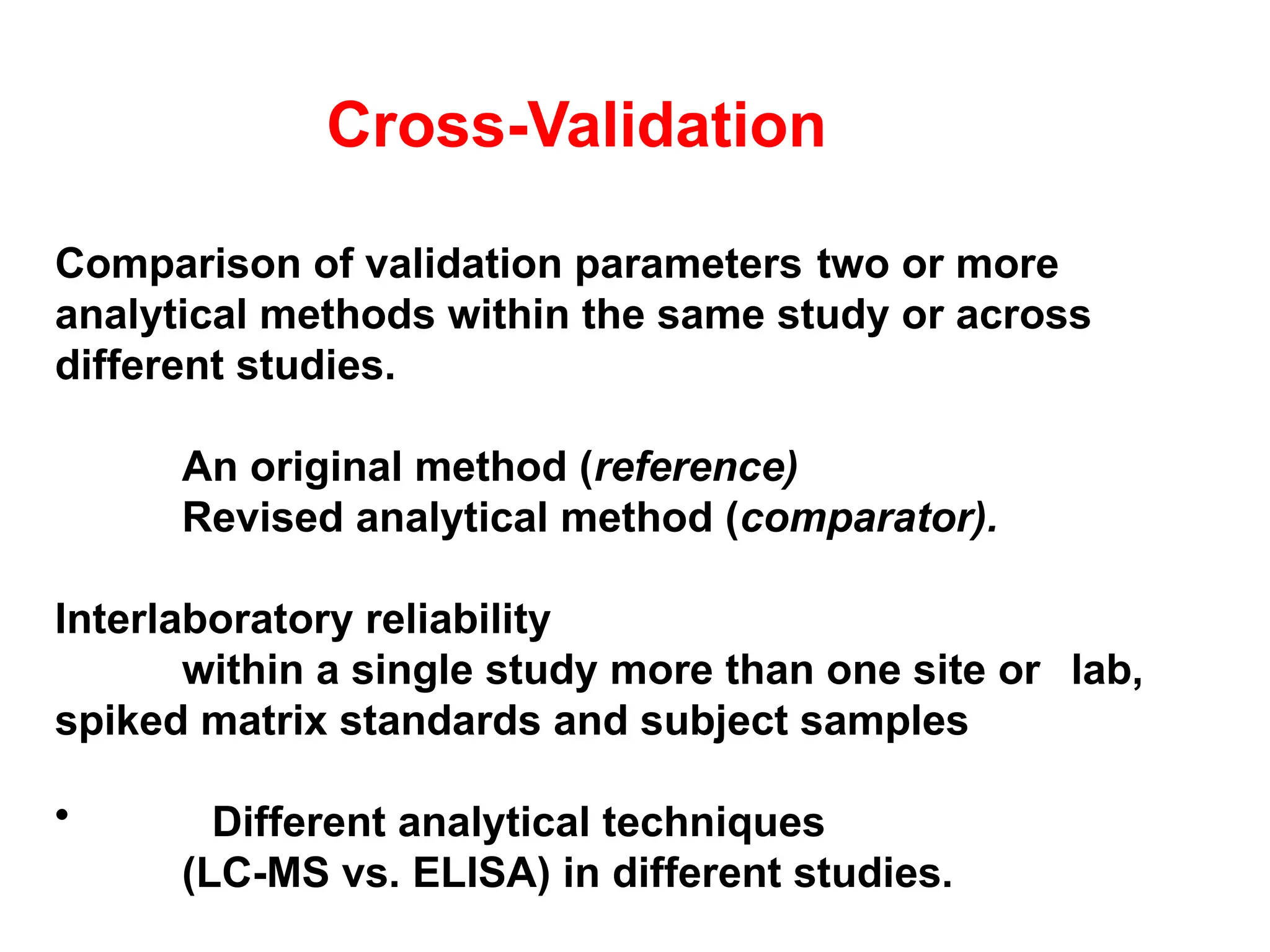 Cross-Validation

Comparison of validation parameters two or more analytical methods within the same study or across different studies.

An original method (reference)
Revised analytical method (comparator).

Interlaboratory reliability
within a single study more than one site or lab, spiked matrix standards and subject samples

• Different analytical techniques
(LC-MS vs. ELISA) in different studies.